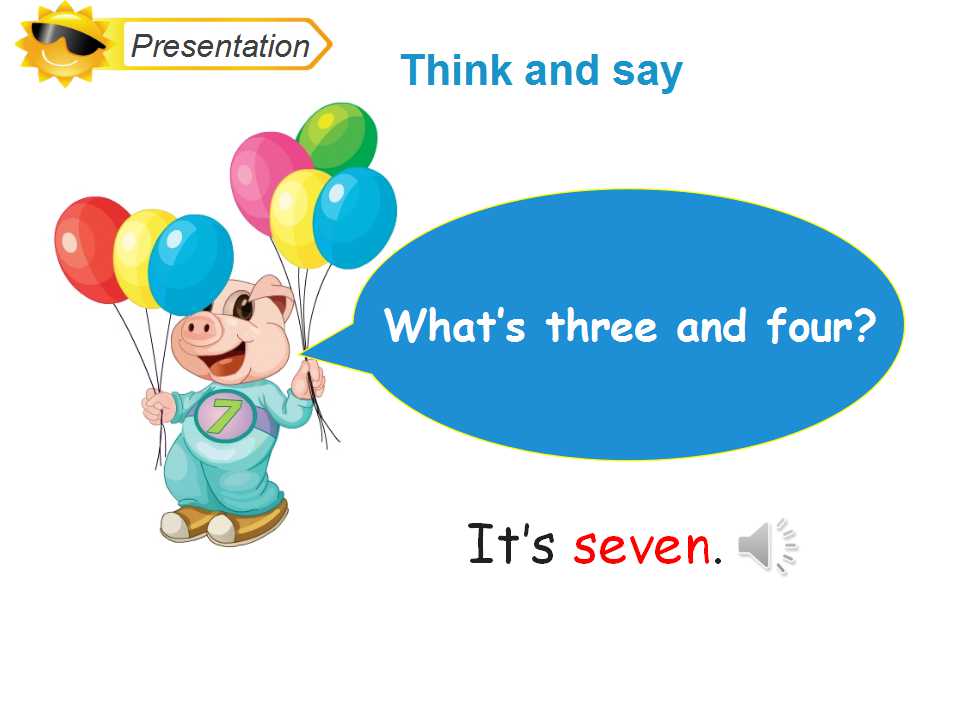 Presentation

Think and say

7

What's three and four?

It's seven.